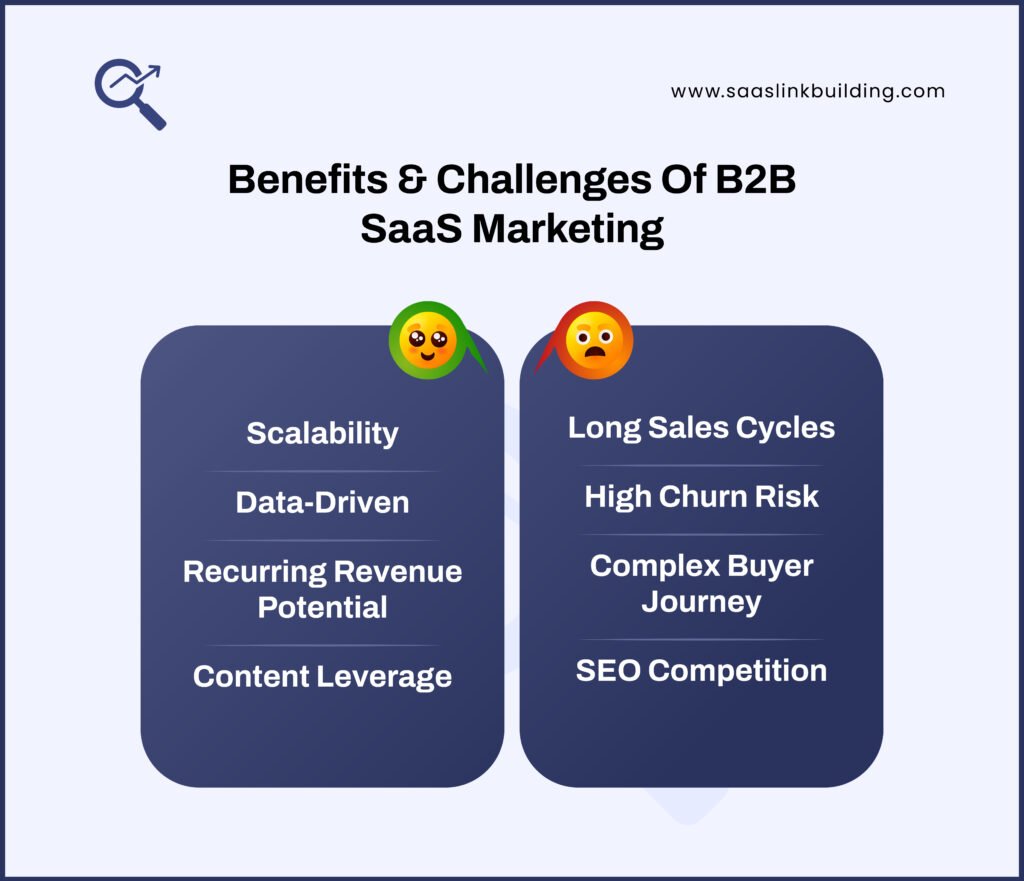 www.saaslinkbuilding.com

Benefits & Challenges Of B2B SaaS Marketing

Scalability

Data-Driven

Recurring Revenue Potential

Content Leverage

Long Sales Cycles

High Churn Risk

Complex Buyer Journey

SEO Competition